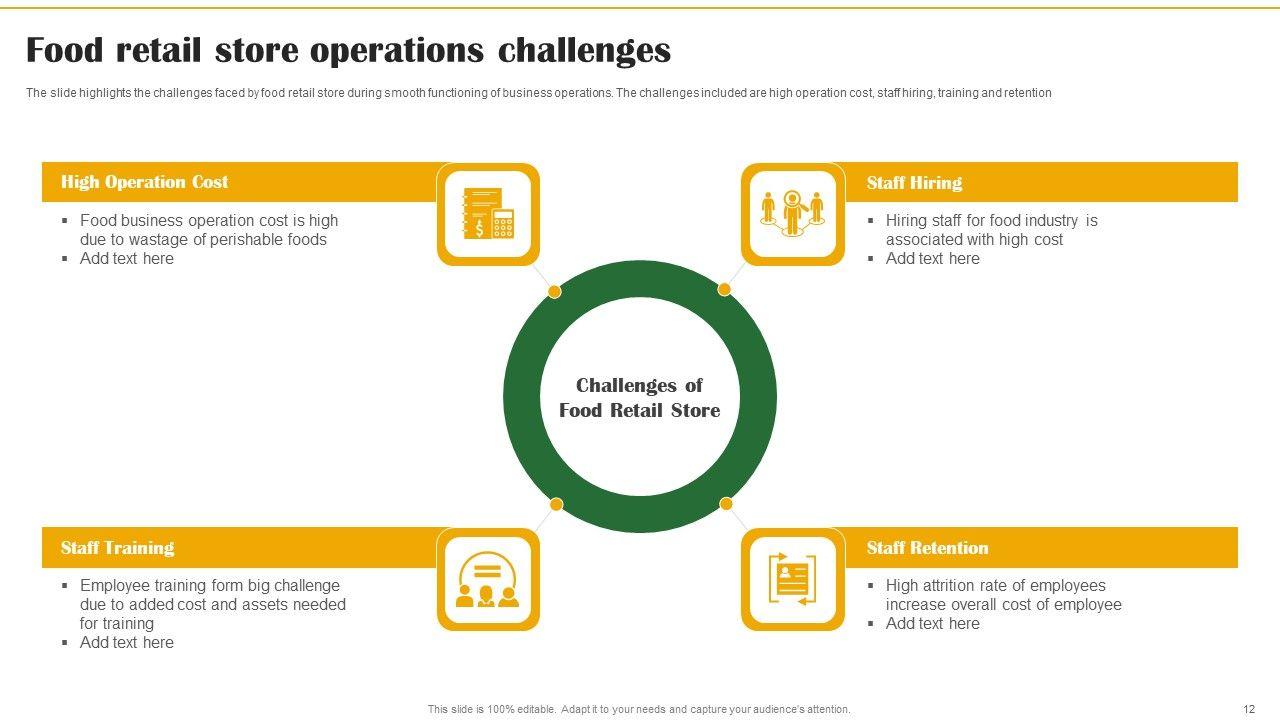 Food retail store operations challenges

The slide highlights the challenges faced by food retail store during smooth functioning of business operations. The challenges included are high operation cost, staff hiring, training and retention

High Operation Cost

▪ Food business operation cost is high due to wastage of perishable foods
▪ Add text here

Staff Hiring

▪ Hiring staff for food industry is associated with high cost
▪ Add text here

Challenges of Food Retail Store

Staff Training

▪ Employee training form big challenge due to added cost and assets needed for training
▪ Add text here

Staff Retention

▪ High attrition rate of employees increase overall cost of employee
▪ Add text here

This slide is 100% editable. Adapt it to your needs and capture your audience's attention.

12